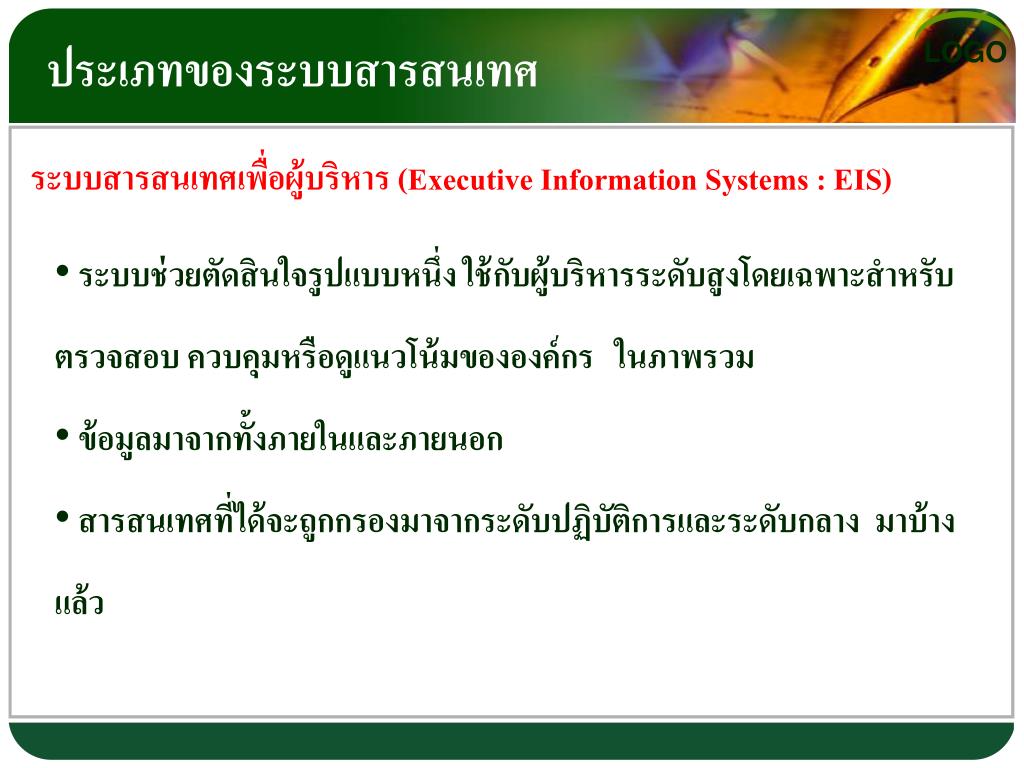 ประเภทของระบบสารสนเทศ

LOGO

ระบบสารสนเทศเพื่อผู้บริหาร (Executive Information Systems : EIS)

• ระบบช่วยตัดสินใจรูปแบบหนึ่ง ใช้กับผู้บริหารระดับสูงโดยเฉพาะสำหรับตรวจสอบ ควบคุมหรือดูแนวโน้มขององค์กร ในภาพรวม

• ข้อมูลมาจากทั้งภายในและภายนอก

• สารสนเทศที่ได้จะถูกกรองมาจากระดับปฏิบัติการและระดับกลาง มาบ้างแล้ว